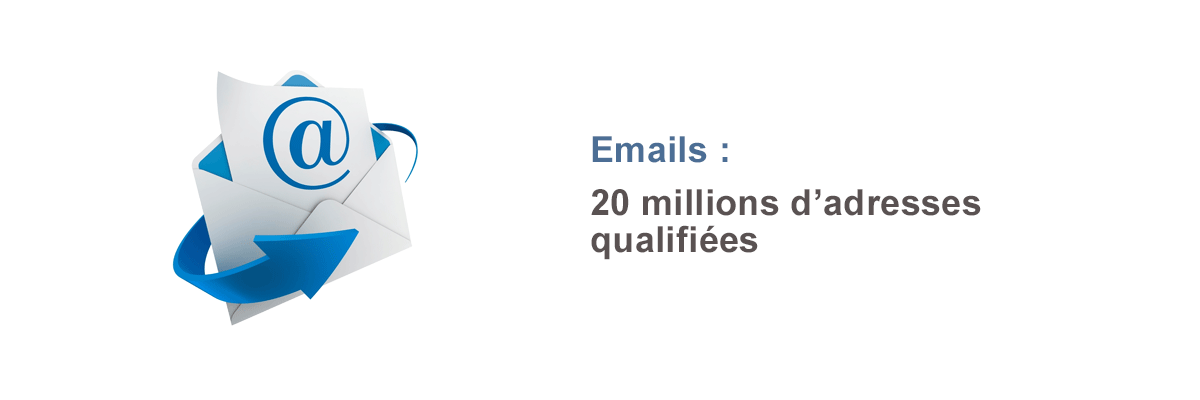 @

Emails :

20 millions d’adresses qualifiées